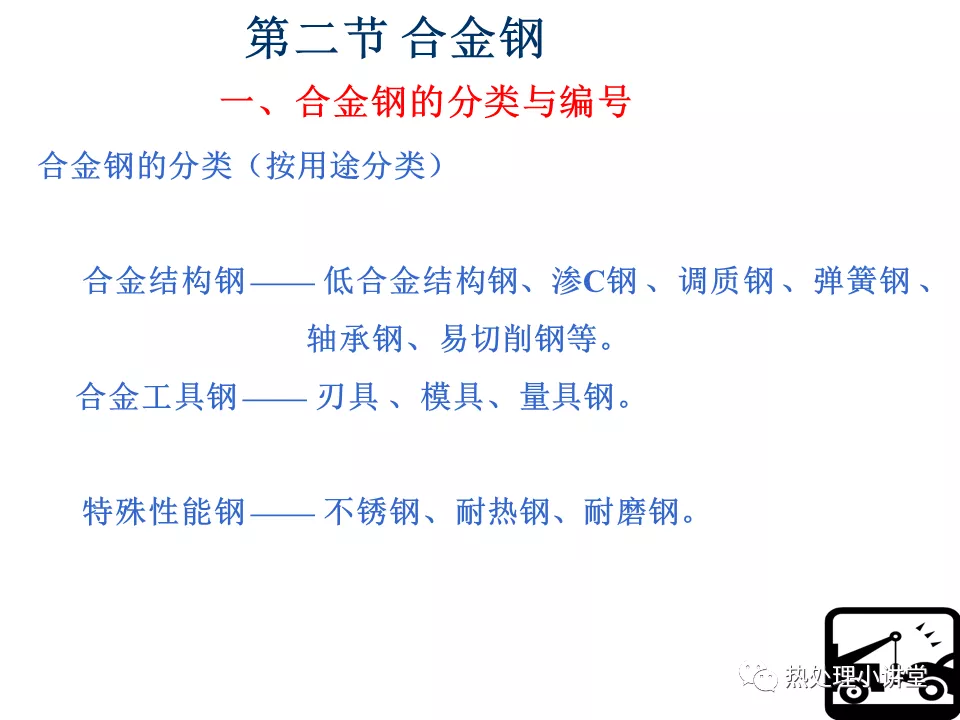 第二节 合金钢

一、合金钢的分类与编号

合金钢的分类（按用途分类）

合金结构钢—— 低合金结构钢、渗C钢 、调质钢 、弹簧钢 、轴承钢、易切削钢等。

合金工具钢—— 刃具 、模具、量具钢。

特殊性能钢—— 不锈钢、耐热钢、耐磨钢。

热处理小讲堂